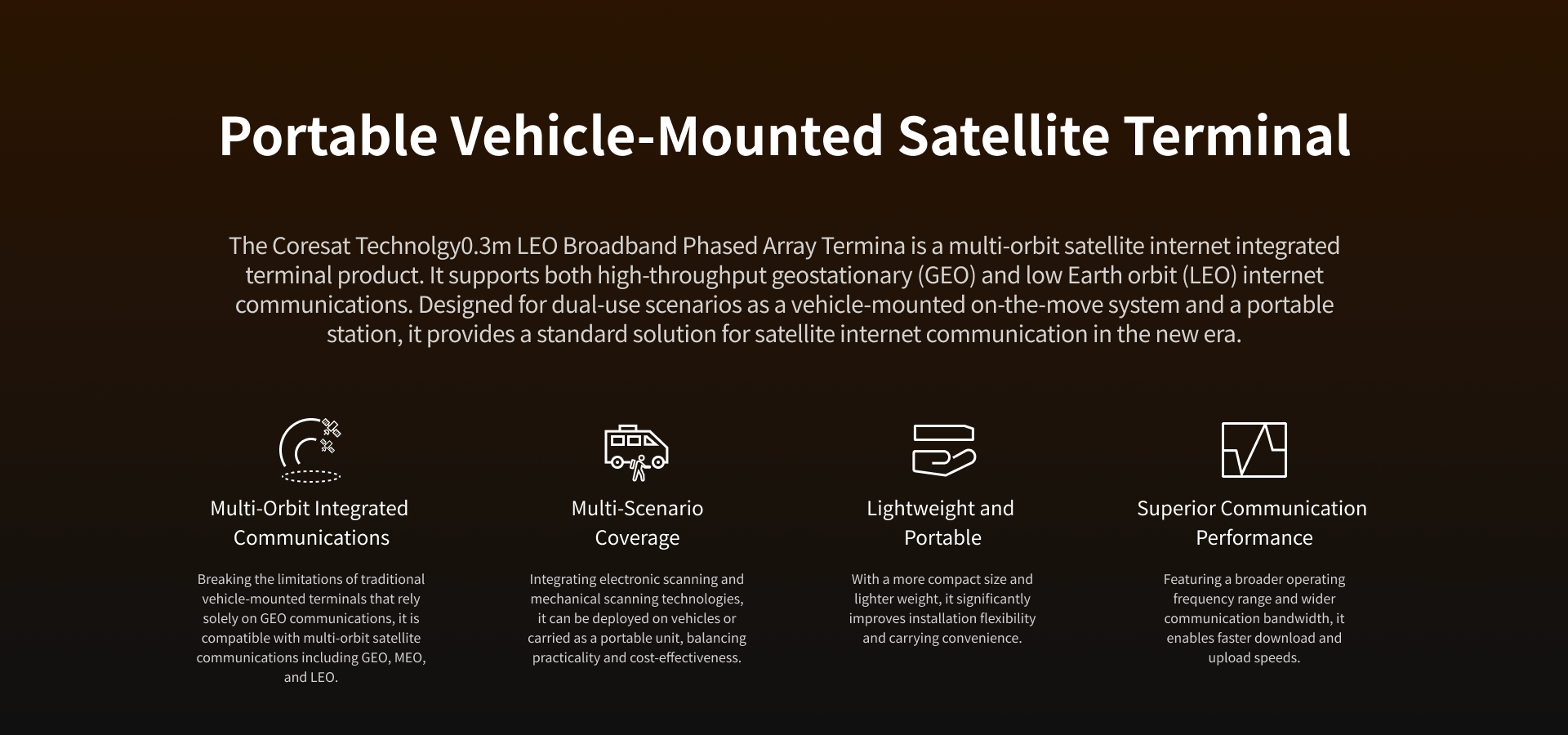 Portable Vehicle-Mounted Satellite Terminal

The Coresat Technolgy0.3m LEO Broadband Phased Array Termina is a multi-orbit satellite internet integrated terminal product. It supports both high-throughput geostationary (GEO) and low Earth orbit (LEO) internet communications. Designed for dual-use scenarios as a vehicle-mounted on-the-move system and a portable station, it provides a standard solution for satellite internet communication in the new era.

Multi-Orbit Integrated Communications

Breaking the limitations of traditional vehicle-mounted terminals that rely solely on GEO communications, it is compatible with multi-orbit satellite communications including GEO, MEO, and LEO.

Multi-Scenario Coverage

Integrating electronic scanning and mechanical scanning technologies, it can be deployed on vehicles or carried as a portable unit, balancing practicality and cost-effectiveness.

Lightweight and Portable

With a more compact size and lighter weight, it significantly improves installation flexibility and carrying convenience.

Superior Communication Performance

Featuring a broader operating frequency range and wider communication bandwidth, it enables faster download and upload speeds.